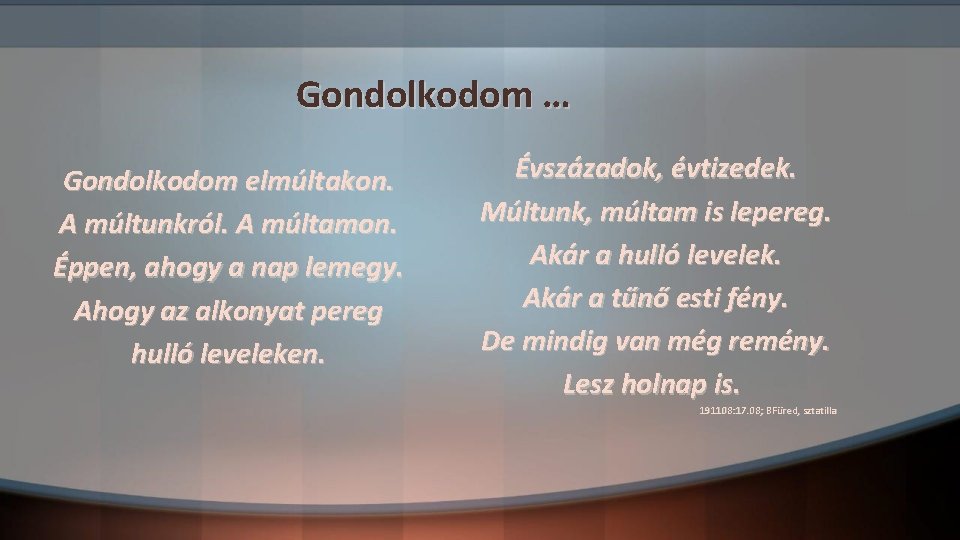 Gondolkodom …

Gondolkodom elmúltakon.
A múltunkról. A múltamon.
Éppen, ahogy a nap lemegy.
Ahogy az alkonyat pereg
hulló leveleken.

Évszázadok, évtizedek.
Múltunk, múltam is lepereg.
Akár a hulló levelek.
Akár a tűnő esti fény.
De mindig van még remény.
Lesz holnap is.

191108:17.08; BFüred, sztatilla